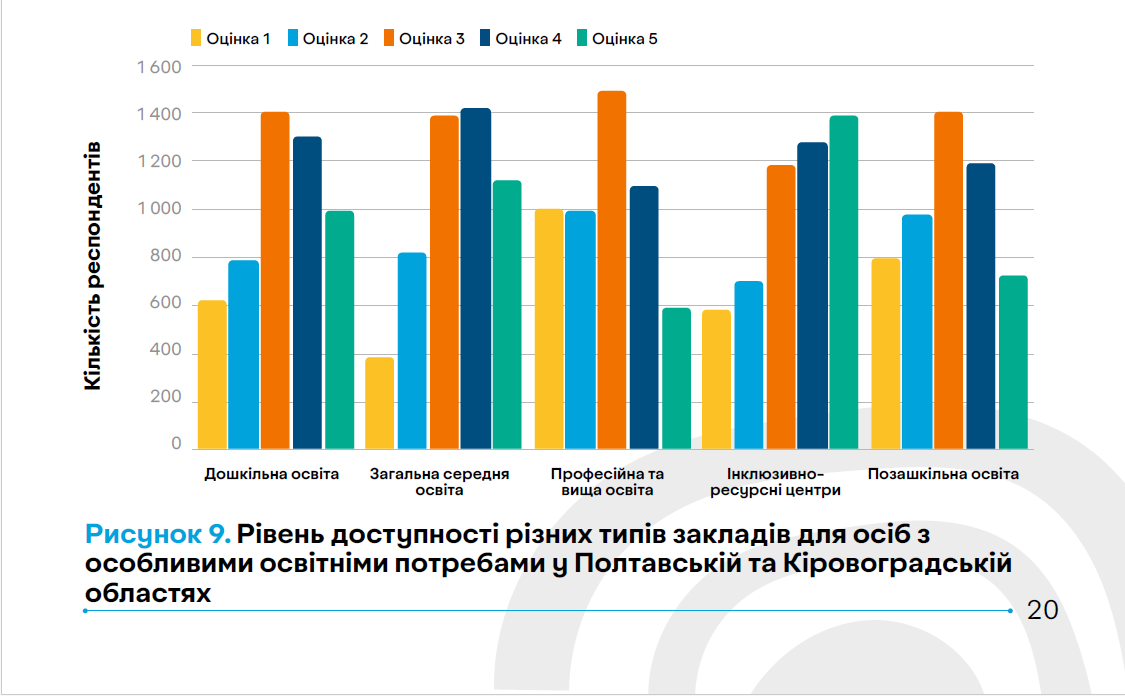 Оцінка 1 Оцінка 2 Оцінка 3 Оцінка 4 Оцінка 5

Кількість респондентів

1 600
1 400
1 200
1 000
800
600
400
200
0

Дошкільна освіта
Загальна середня освіта
Професійна та вища освіта
Інклюзивно-ресурсні центри
Позашкільна освіта

Рисунок 9. Рівень доступності різних типів закладів для осіб з особливими освітніми потребами у Полтавській та Кіровоградській областях

20